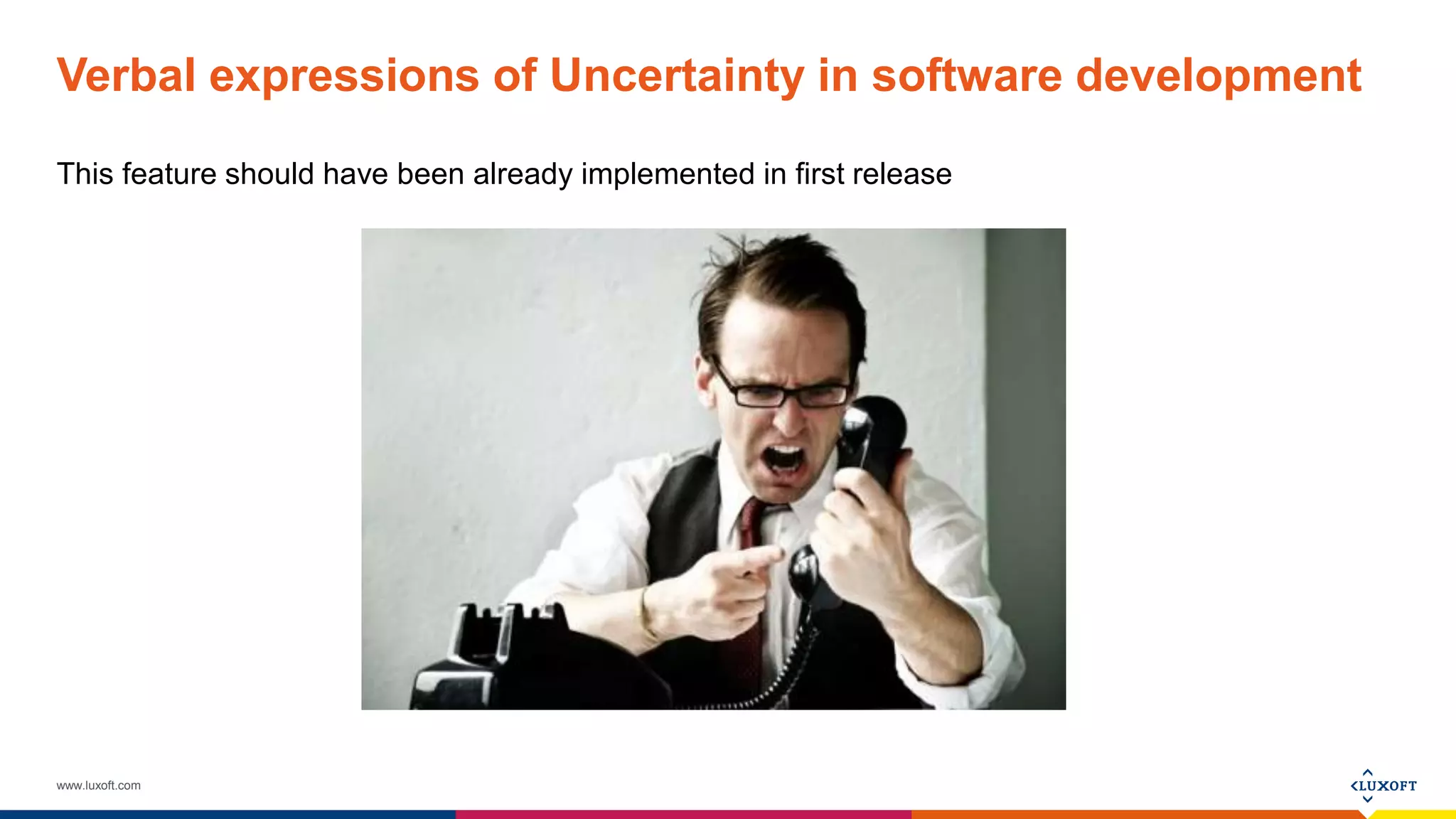 Verbal expressions of Uncertainty in software development

This feature should have been already implemented in first release

www.luxoft.com

LUXOFT